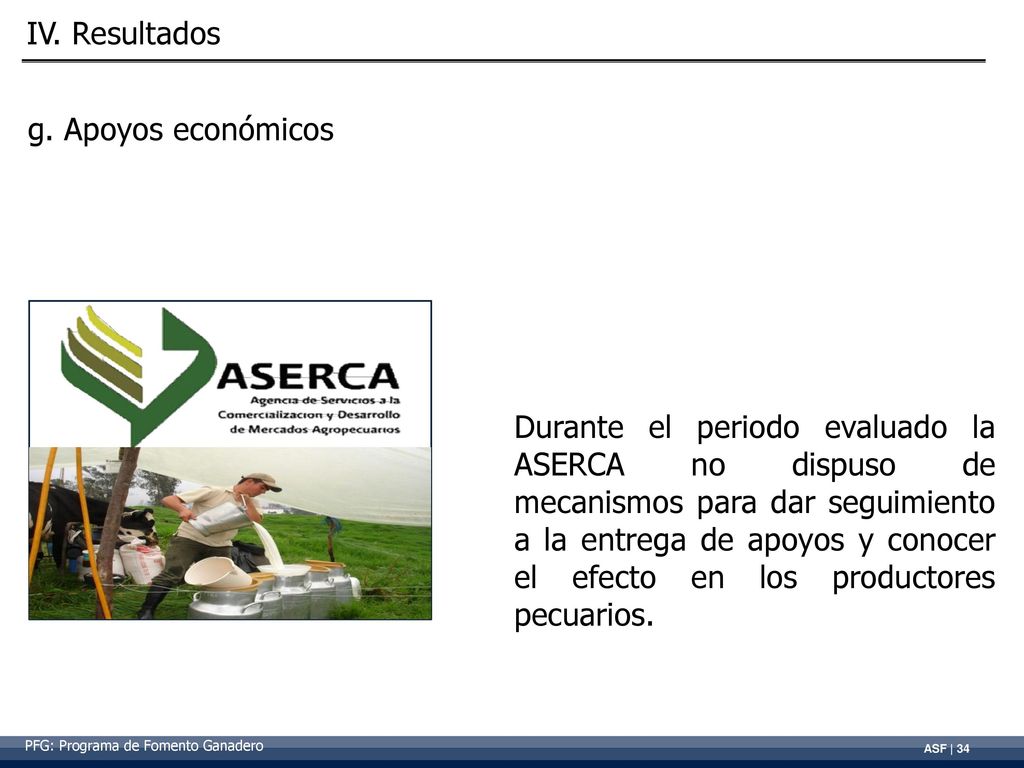 IV. Resultados

g. Apoyos económicos

ASERCA
Agencia de Servicios a la Comercializacion y Desarrollo de Mercados Agropecuarios

Durante el periodo evaluado la ASERCA no dispuso de mecanismos para dar seguimiento a la entrega de apoyos y conocer el efecto en los productores pecuarios.

PFG: Programa de Fomento Ganadero

ASF | 34